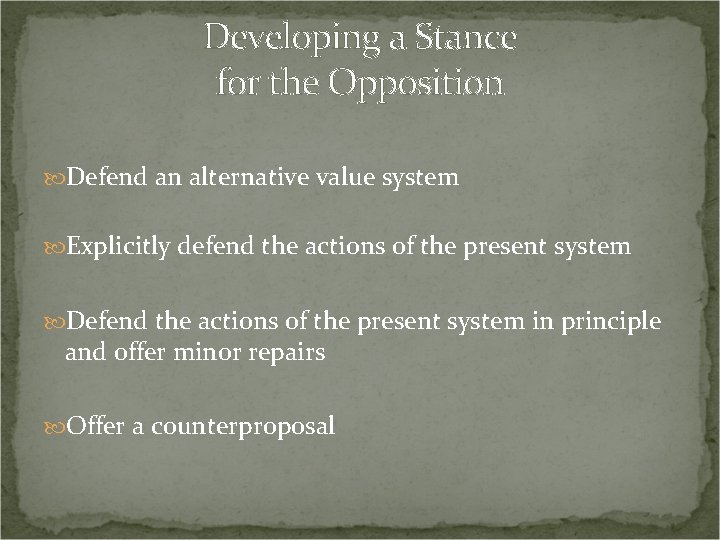 Developing a Stance for the Opposition

Defend an alternative value system

Explicitly defend the actions of the present system

Defend the actions of the present system in principle and offer minor repairs

Offer a counterproposal